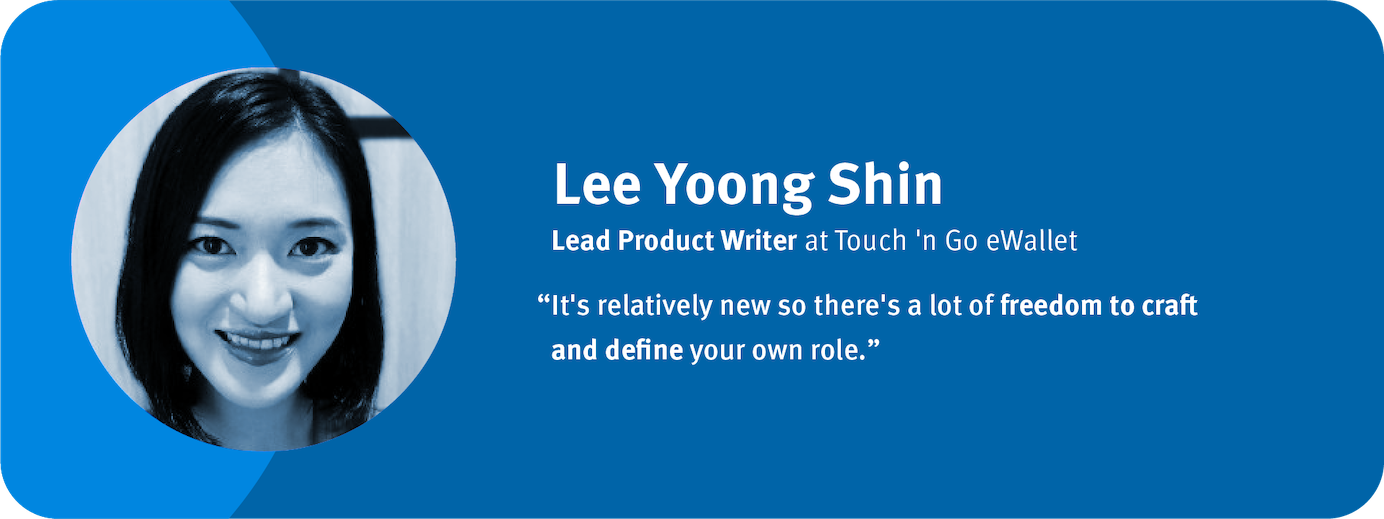 Lee Yoong Shin

Lead Product Writer at Touch 'n Go eWallet

“It's relatively new so there's a lot of freedom to craft and define your own role.”